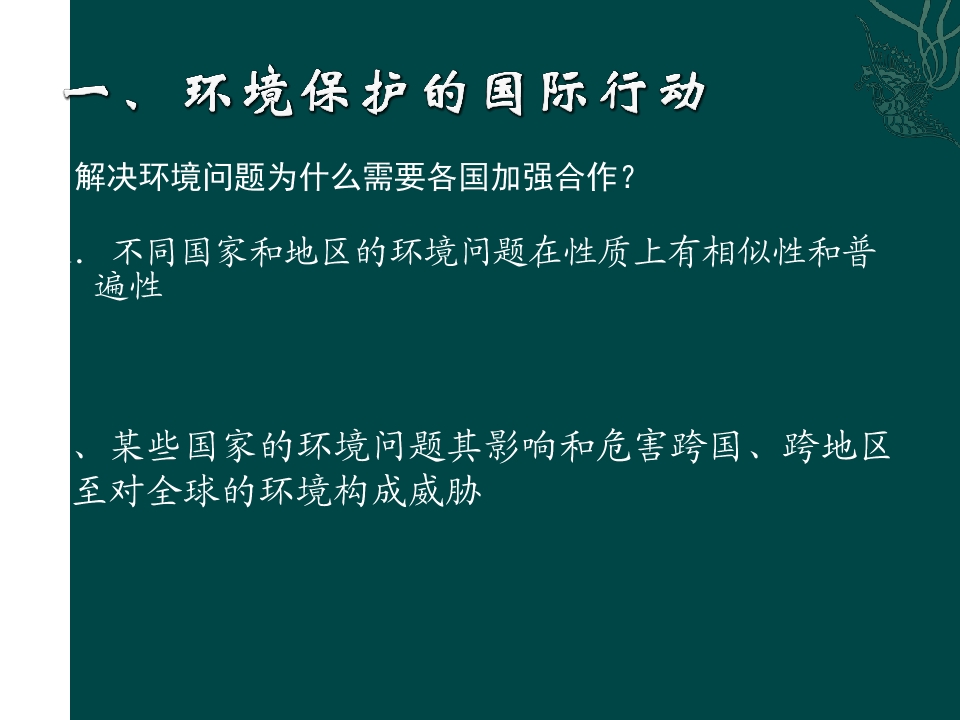 一、环境保护的国际行动

解决环境问题为什么需要各国加强合作？

. 不同国家和地区的环境问题在性质上有相似性和普遍性

、某些国家的环境问题其影响和危害跨国、跨地区至对全球的环境构成威胁